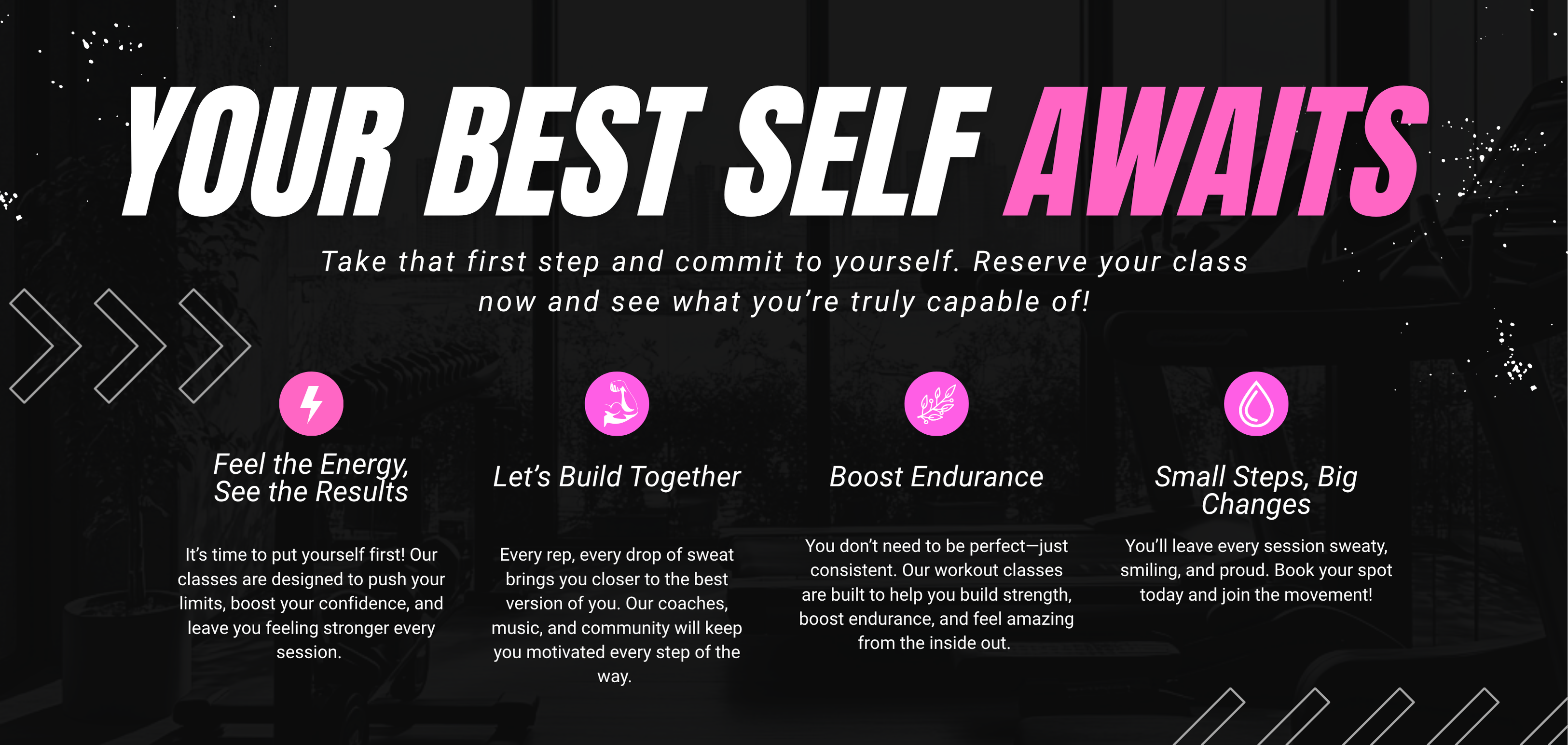 YOUR BEST SELF AWAITS

Take that first step and commit to yourself. Reserve your class now and see what you're truly capable of!

Feel the Energy, See the Results

It's time to put yourself first! Our classes are designed to push your limits, boost your confidence, and leave you feeling stronger every session.

Let's Build Together

Every rep, every drop of sweat brings you closer to the best version of you. Our coaches, music, and community will keep you motivated every step of the way.

Boost Endurance

You don't need to be perfect—just consistent. Our workout classes are built to help you build strength, boost endurance, and feel amazing from the inside out.

Small Steps, Big Changes

You'll leave every session sweaty, smiling, and proud. Book your spot today and join the movement!